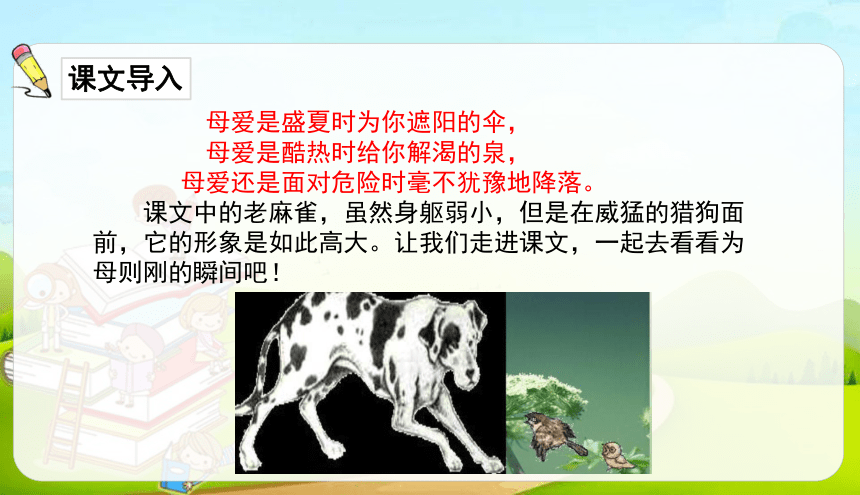 课文导入

母爱是盛夏时为你遮阳的伞，
母爱是酷热时给你解渴的泉，
母爱还是面对危险时毫不犹豫地降落。

课文中的老麻雀，虽然身躯弱小，但是在威猛的猎狗面前，它的形象是如此高大。让我们走进课文，一起去看看为母则刚的瞬间吧！